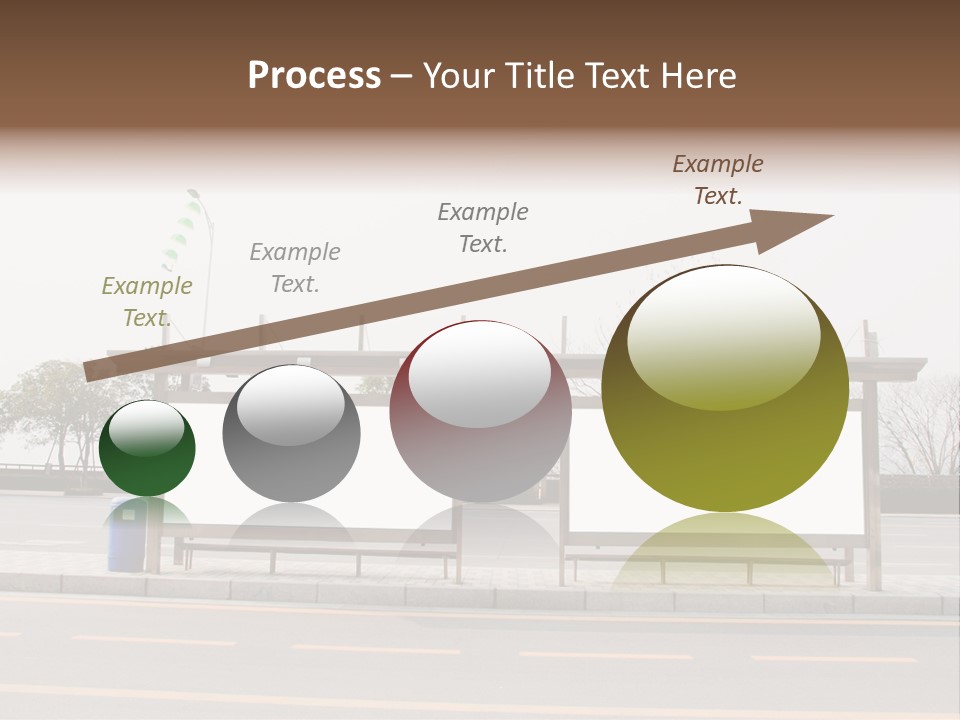 Process – Your Title Text Here

Example Text.

Example Text.

Example Text.

Example Text.